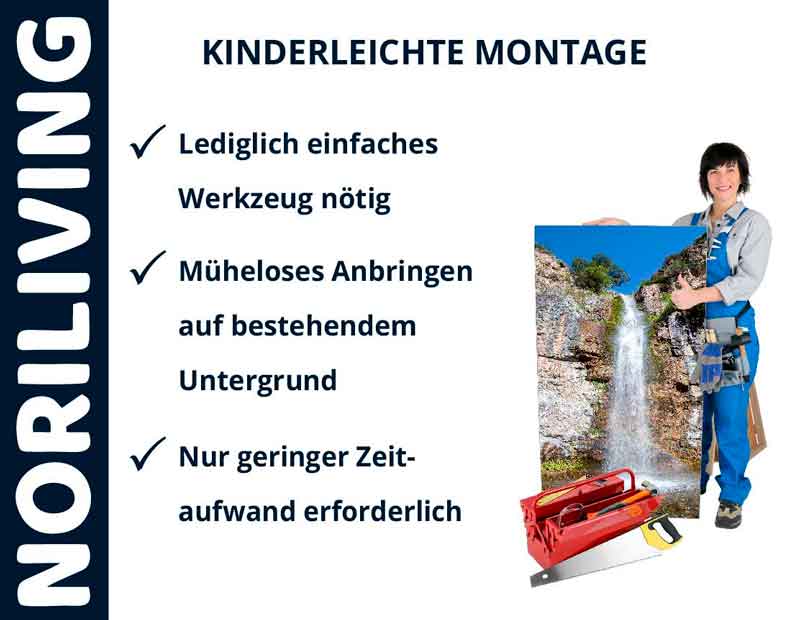 NORILIVING

KINDERLEICHTE MONTAGE

✓ Lediglich einfaches Werkzeug nötig

✓ Müheloses Anbringen auf bestehendem Untergrund

✓ Nur geringer Zeitaufwand erforderlich